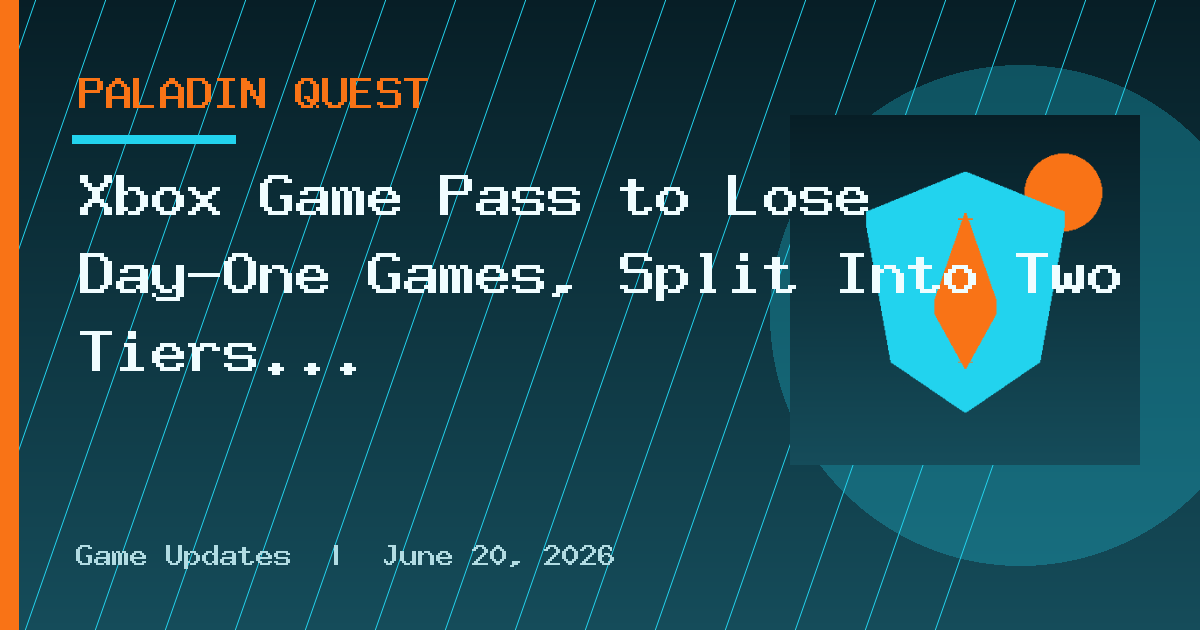 PALADIN QUEST

Xbox Game Pass to Lose Day-One Games, Split Into Two Tiers...

Game Updates | June 20, 2026